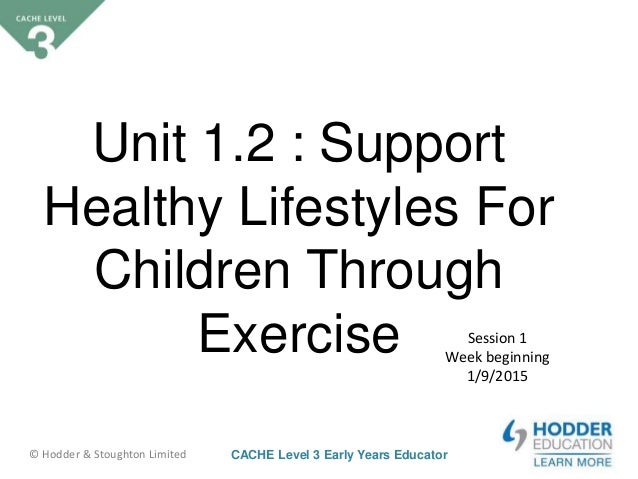 CACHE LEVEL
3

Unit 1.2 : Support Healthy Lifestyles For Children Through Exercise

Session 1
Week beginning
1/9/2015

© Hodder & Stoughton Limited

CACHE Level 3 Early Years Educator

HODDER
EDUCATION
LEARN MORE